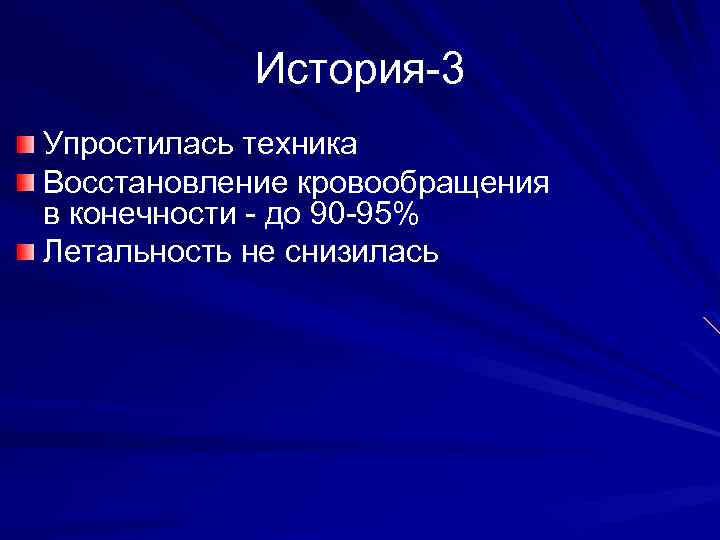 История-3

Упростилась техника

Восстановление кровообращения в конечности - до 90-95%

Летальность не снизилась